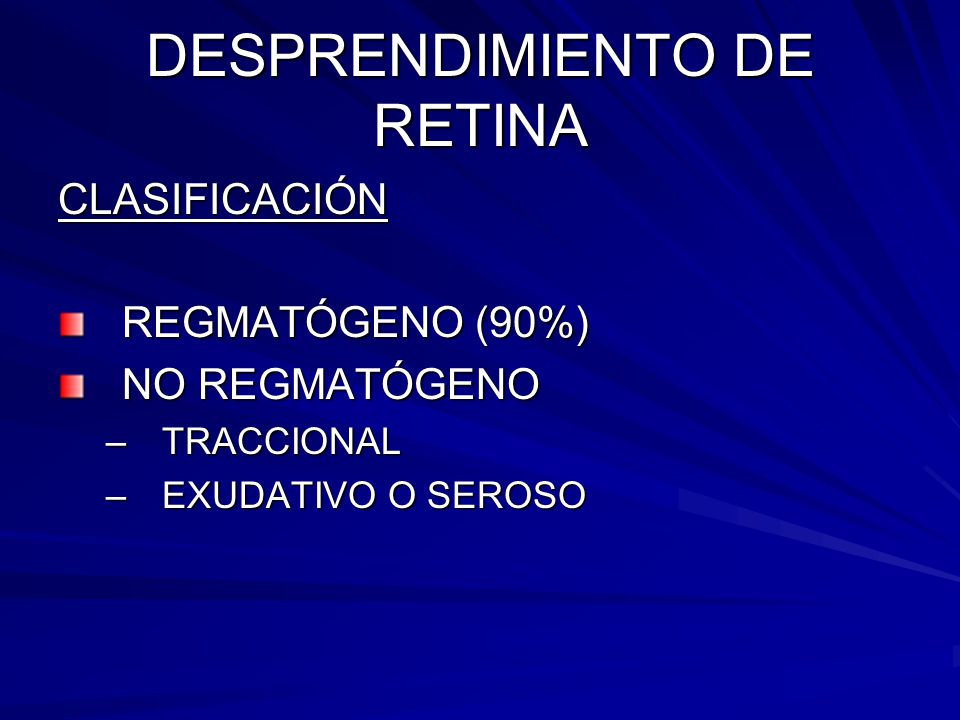 DESPRENDIMIENTO DE RETINA

CLASIFICACIÓN

REGMATÓGENO (90%)

NO REGMATÓGENO

– TRACCIONAL

– EXUDATIVO O SEROSO